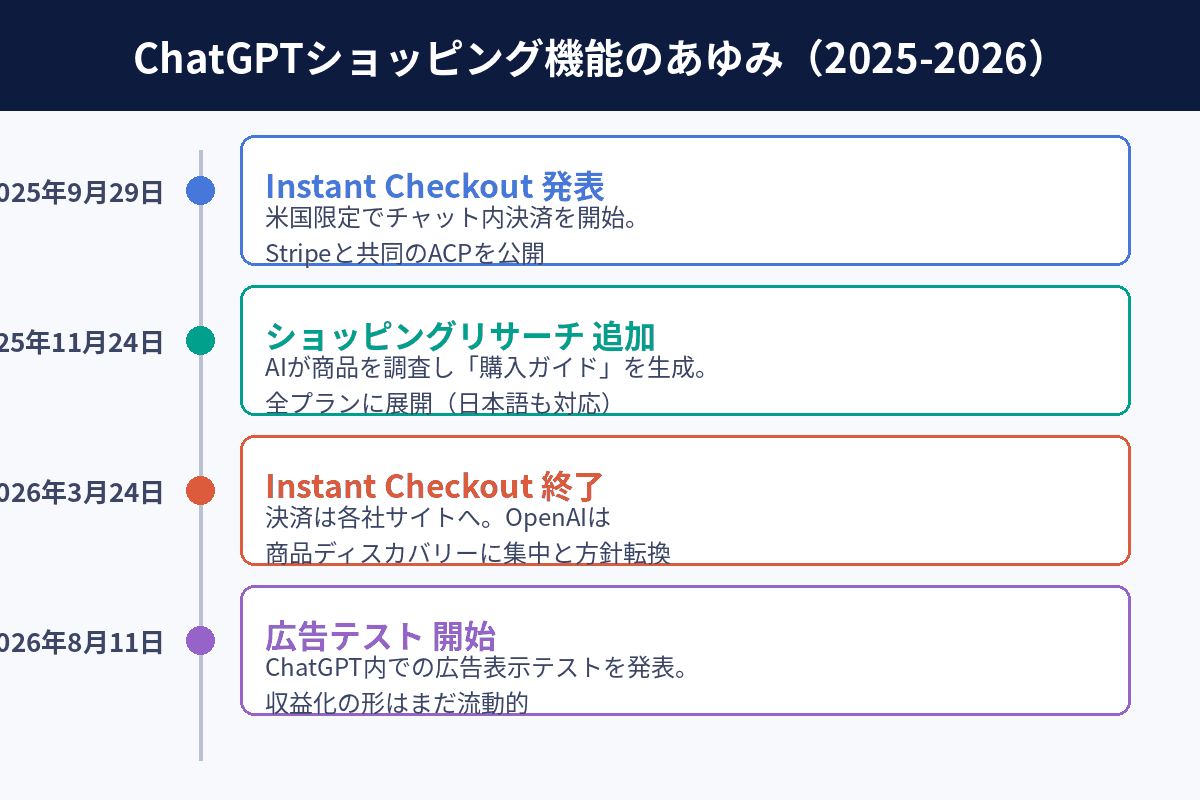 ChatGPTショッピング機能のあゆみ（2025-2026）

025年9月29日

Instant Checkout 発表

米国限定でチャット内決済を開始。
Stripeと共同のACPを公開

25年11月24日

ショッピングリサーチ 追加

AIが商品を調査し「購入ガイド」を生成。
全プランに展開（日本語も対応）

026年3月24日

Instant Checkout 終了

決済は各社サイトへ。OpenAIは
商品ディスカバリーに集中と方針転換

026年8月11日

広告テスト 開始

ChatGPT内での広告表示テストを発表。
収益化の形はまだ流動的